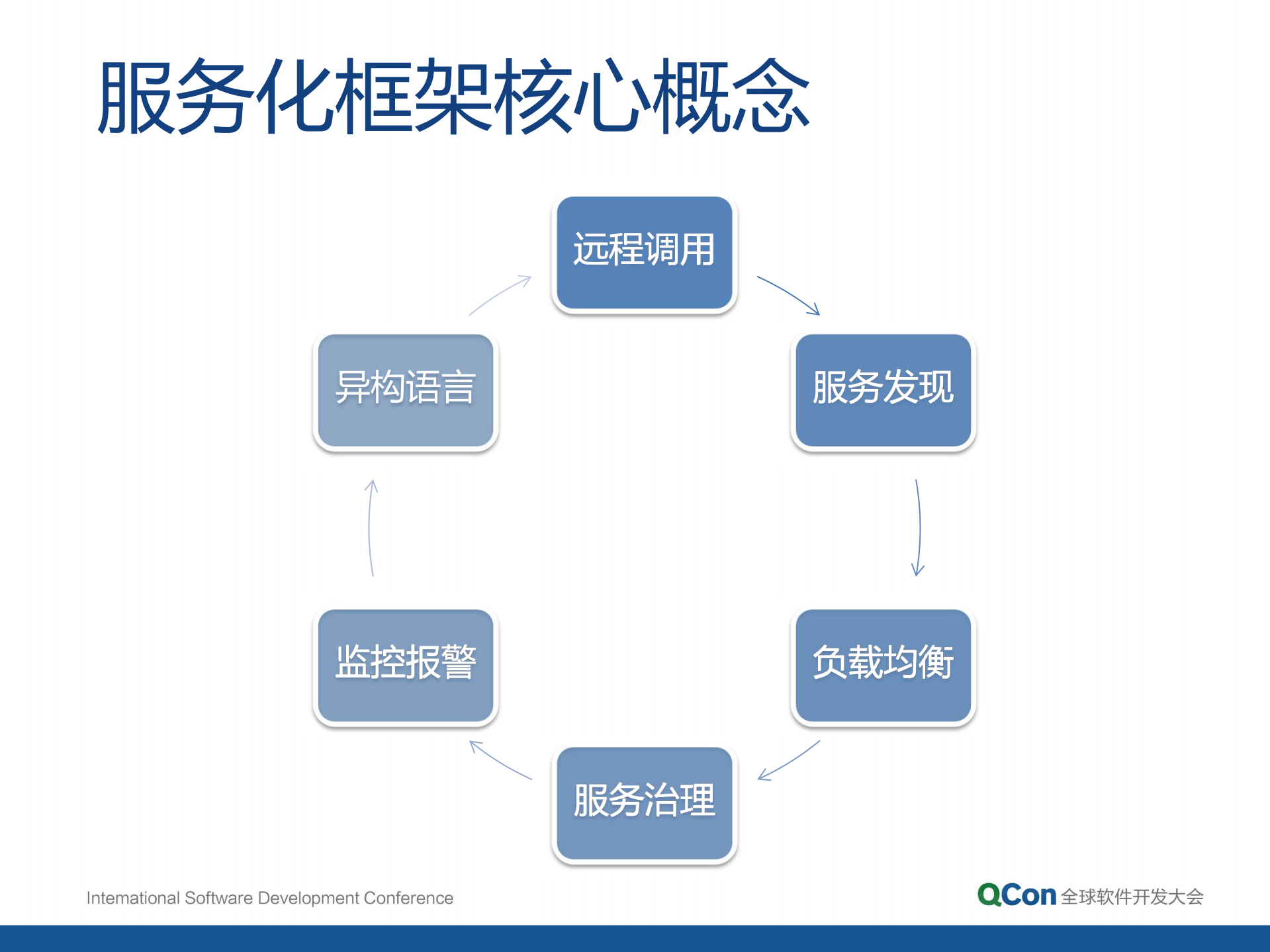 服务化框架核心概念

远程调用

服务发现

负载均衡

服务治理

监控报警

异构语言

International Software Development Conference

QCon 全球软件开发大会